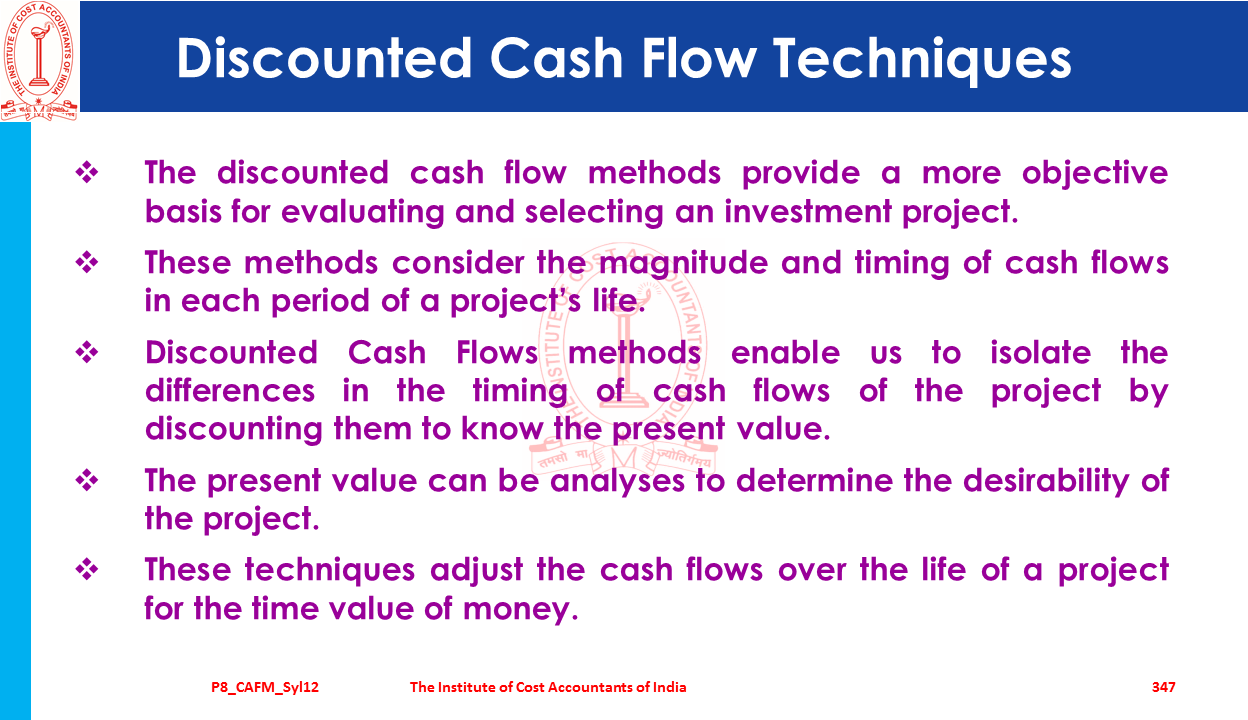 THE INSTITUTE OF COST ACCOUNTANTS OF INDIA

Discounted Cash Flow Techniques

❖ The discounted cash flow methods provide a more objective basis for evaluating and selecting an investment project.

❖ These methods consider the magnitude and timing of cash flows in each period of a project's life.

❖ Discounted Cash Flows methods enable us to isolate the differences in the timing of cash flows of the project by discounting them to know the present value.

❖ The present value can be analyses to determine the desirability of the project.

❖ These techniques adjust the cash flows over the life of a project for the time value of money.

P8_CAFM_Syl12 The Institute of Cost Accountants of India 347